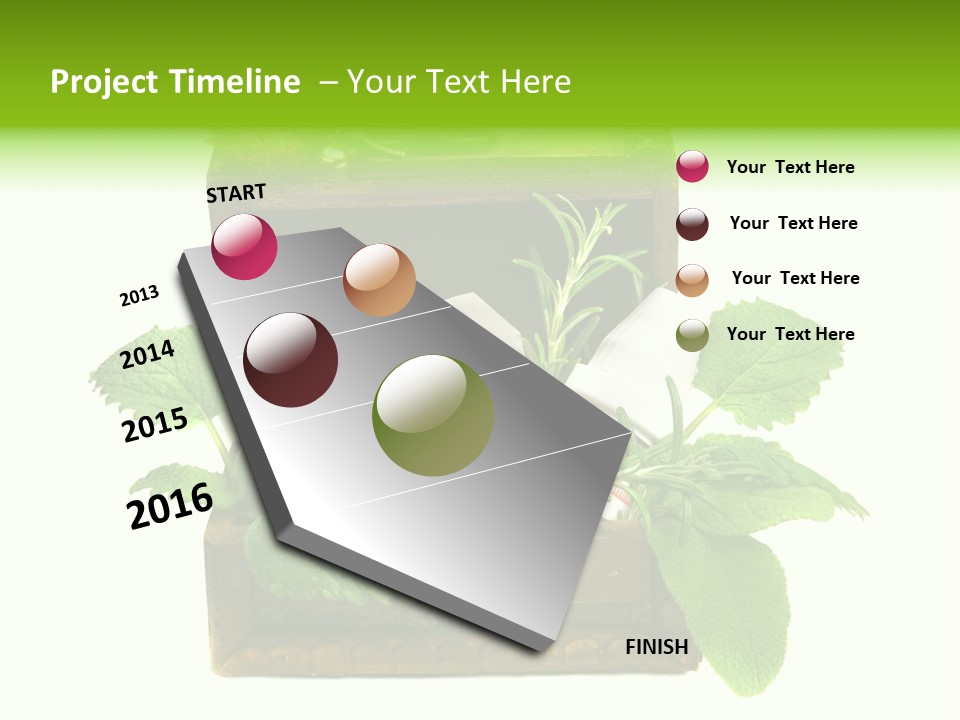 Project Timeline – Your Text Here

START

2013

2014

2015

2016

FINISH

Your Text Here

Your Text Here

Your Text Here

Your Text Here